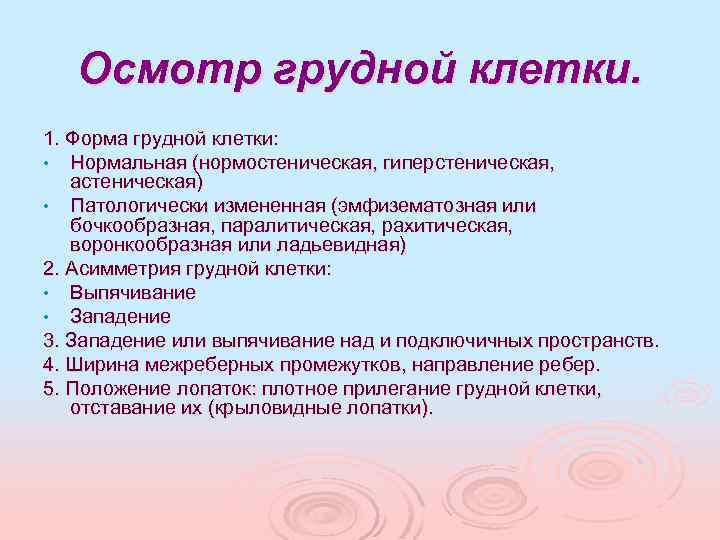 Осмотр грудной клетки.

1. Форма грудной клетки:
• Нормальная (нормостеническая, гиперстеническая, астеническая)
• Патологически измененная (эмфизематозная или бочкообразная, паралитическая, рахитическая, воронкообразная или ладьевидная)
2. Асимметрия грудной клетки:
• Выпячивание
• Западение
3. Западение или выпячивание над и подключичных пространств.
4. Ширина межреберных промежутков, направление ребер.
5. Положение лопаток: плотное прилегание грудной клетки, отставание их (крыловидные лопатки).